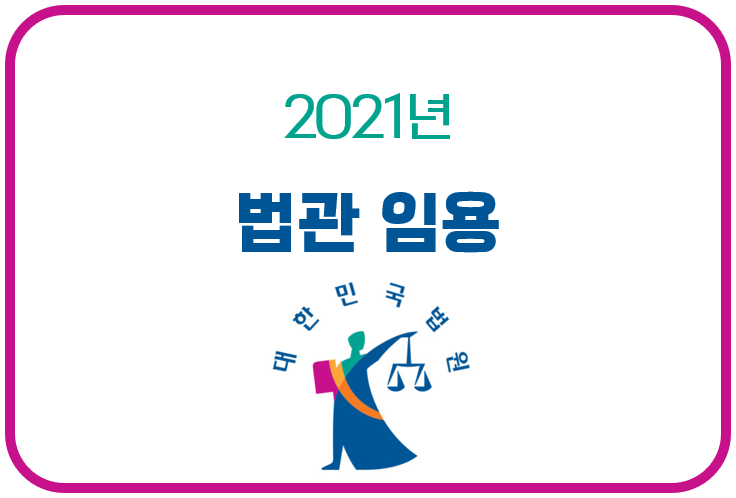 2021년

법관 임용

대한민국법원